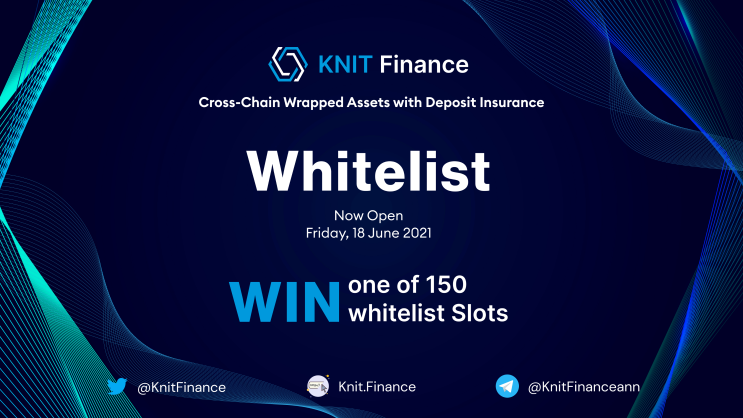 KNIT Finance

Cross-Chain Wrapped Assets with Deposit Insurance

Whitelist

Now Open
Friday, 18 June 2021

WIN one of 150 whitelist Slots

@KnitFinance

Knit.Finance

@KnitFinanceann